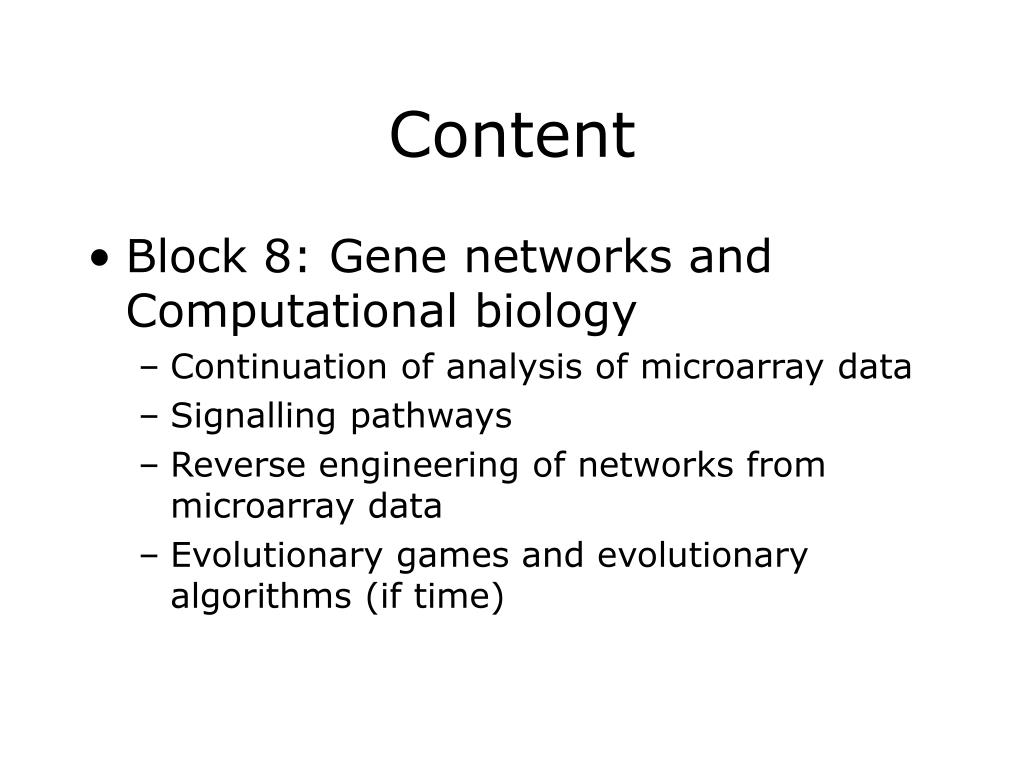 Content

• Block 8: Gene networks and Computational biology
– Continuation of analysis of microarray data
– Signalling pathways
– Reverse engineering of networks from microarray data
– Evolutionary games and evolutionary algorithms (if time)